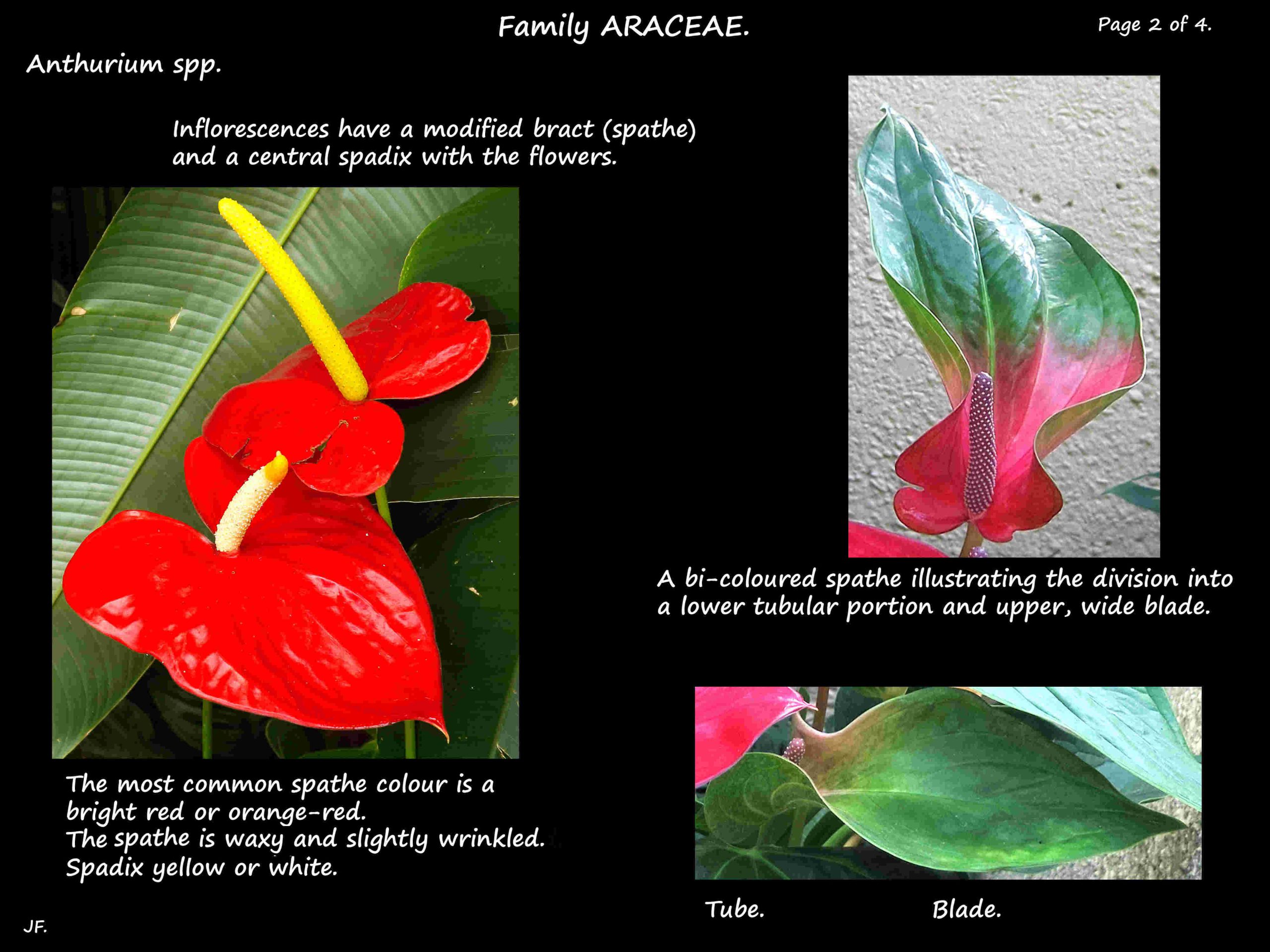 Family ARACEAE.

Page 2 of 4.

Anthurium spp.

Inflorescences have a modified bract (spathe) and a central spadix with the flowers.

A bi-coloured spathe illustrating the division into a lower tubular portion and upper, wide blade.

The most common spathe colour is a bright red or orange-red.
The spathe is waxy and slightly wrinkled.
Spadix yellow or white.

Tube.

Blade.

JF.